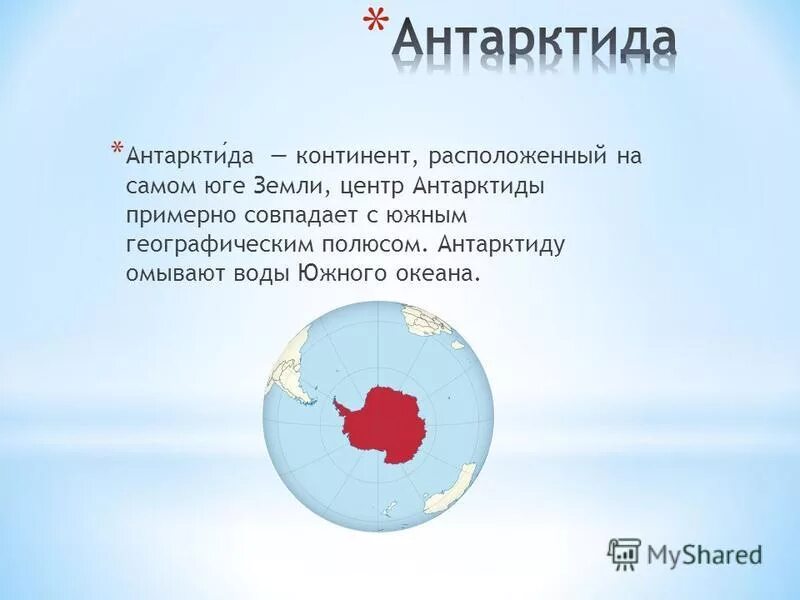 *Антарктида

*Антаркти́да — континент, расположенный на самом юге Земли, центр Антарктиды примерно совпадает с южным географическим полюсом. Антарктиду омывают воды Южного океана.

MyShared